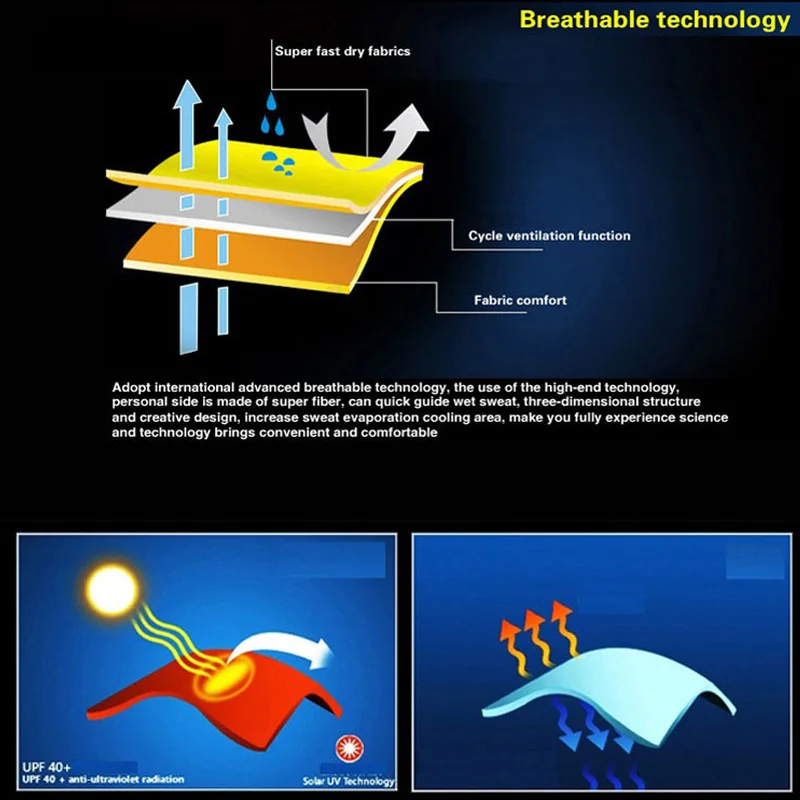 Breathable technology

Super fast dry fabrics

Cycle ventilation function

Fabric comfort

Adopt international advanced breathable technology, the use of the high-end technology, personal side is made of super fiber, can quick guide wet sweat, three-dimensional structure and creative design, increase sweat evaporation cooling area, make you fully experience science and technology brings convenient and comfortable

UPF 40+
UPF 40 + anti-ultraviolet radiation

Solar UV Technology